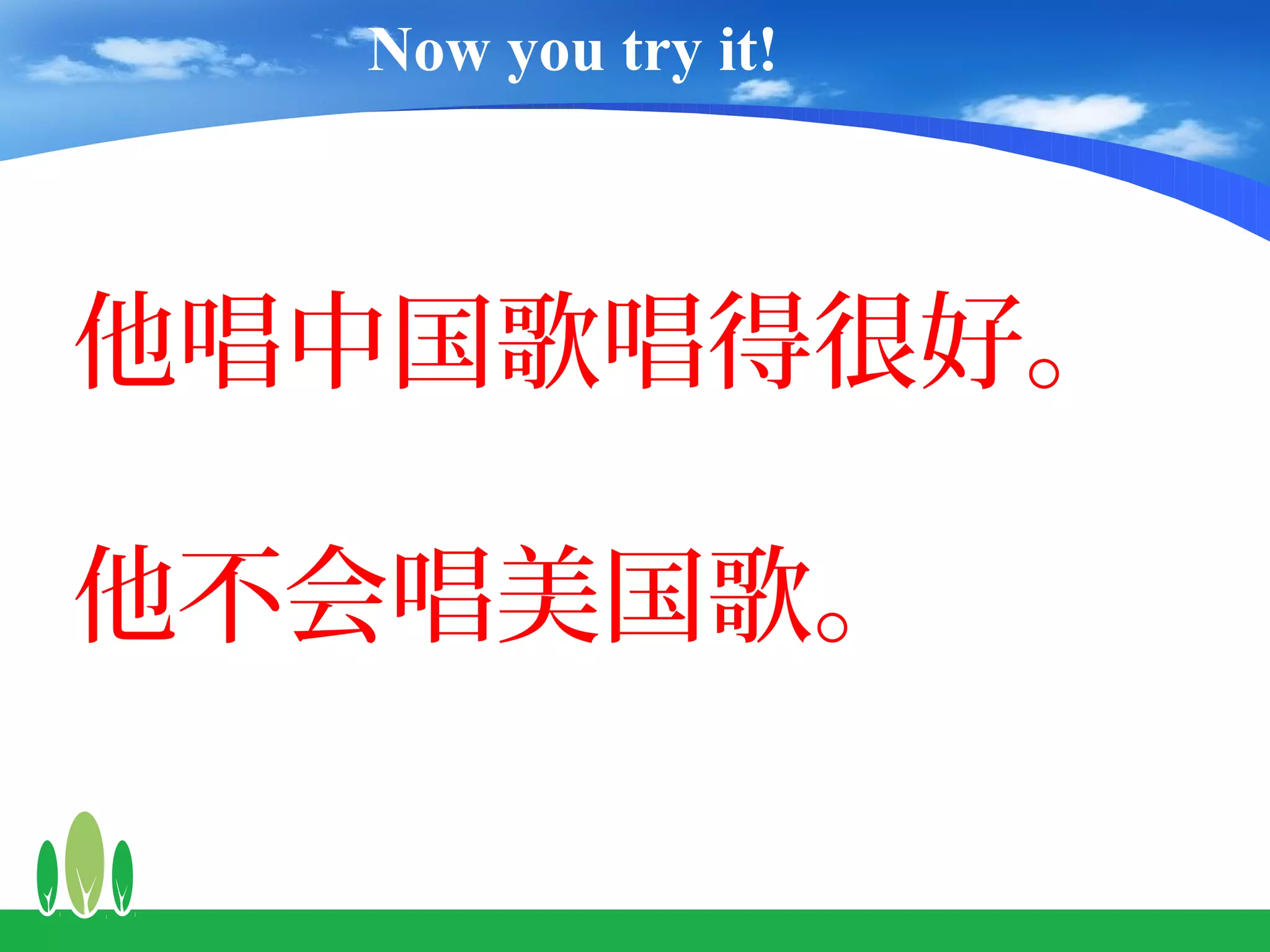 Now you try it!

他唱中国歌唱得很好。

他不会唱美国歌。